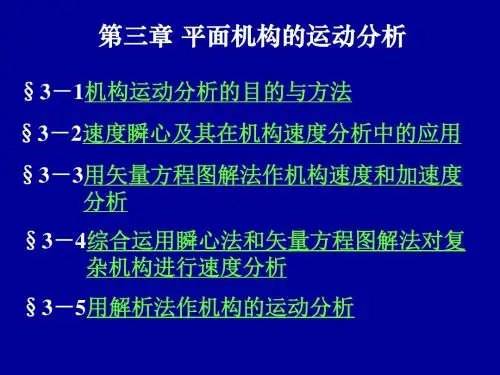 第三章 平面机构的运动分析

§3－1机构运动分析的目的与方法

§3－2速度瞬心及其在机构速度分析中的应用

§3－3用矢量方程图解法作机构速度和加速度分析

§3－4综合运用瞬心法和矢量方程图解法对复杂机构进行速度分析

§3－5用解析法作机构的运动分析